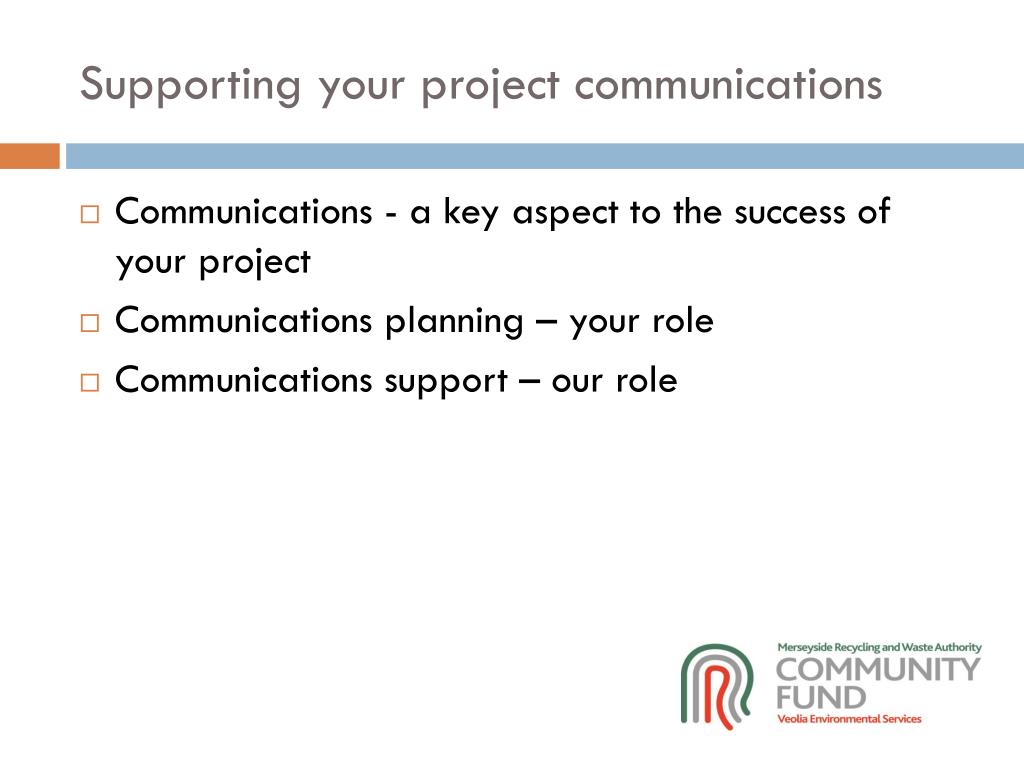 Supporting your project communications

□ Communications - a key aspect to the success of your project

□ Communications planning – your role

□ Communications support – our role

Merseyside Recycling and Waste Authority
COMMUNITY
FUND
Veolia Environmental Services